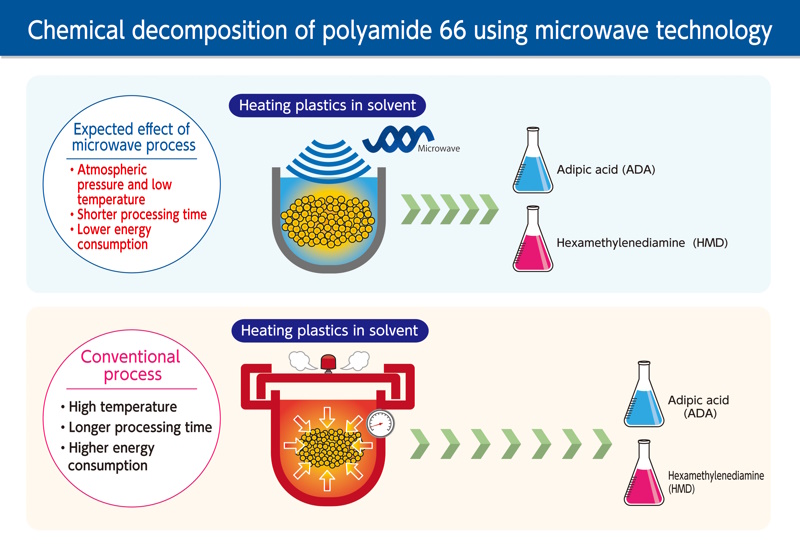 Chemical decomposition of polyamide 66 using microwave technology

Expected effect of microwave process

• Atmospheric pressure and low temperature
• Shorter processing time
• Lower energy consumption

Heating plastics in solvent

Microwave

Adipic acid (ADA)

Hexamethylenediamine (HMD)

Conventional process

• High temperature
• Longer processing time
• Higher energy consumption

Heating plastics in solvent

Adipic acid (ADA)

Hexamethylenediamine (HMD)